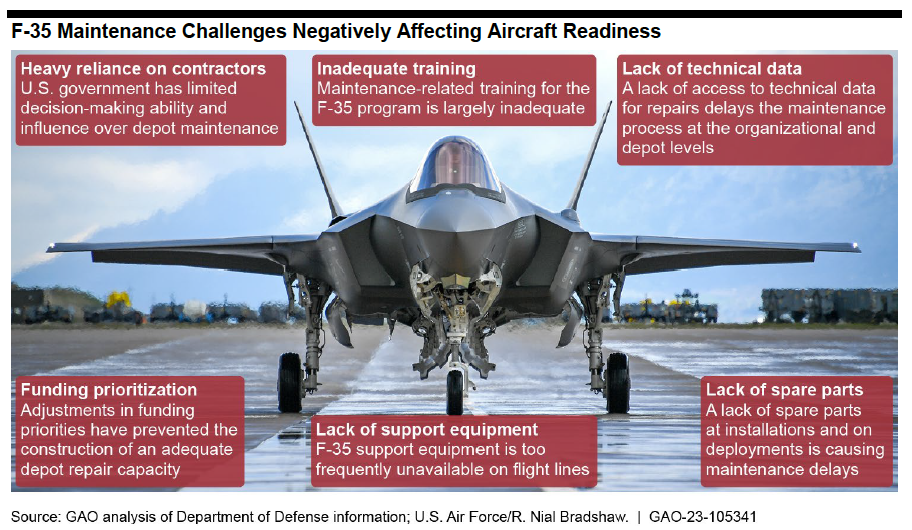 F-35 Maintenance Challenges Negatively Affecting Aircraft Readiness

Heavy reliance on contractors
U.S. government has limited decision-making ability and influence over depot maintenance

Inadequate training
Maintenance-related training for the F-35 program is largely inadequate

Lack of technical data
A lack of access to technical data for repairs delays the maintenance process at the organizational and depot levels

Funding prioritization
Adjustments in funding priorities have prevented the construction of an adequate depot repair capacity

Lack of support equipment
F-35 support equipment is too frequently unavailable on flight lines

Lack of spare parts
A lack of spare parts at installations and on deployments is causing maintenance delays

Source: GAO analysis of Department of Defense information; U.S. Air Force/R. Nial Bradshaw. | GAO-23-105341